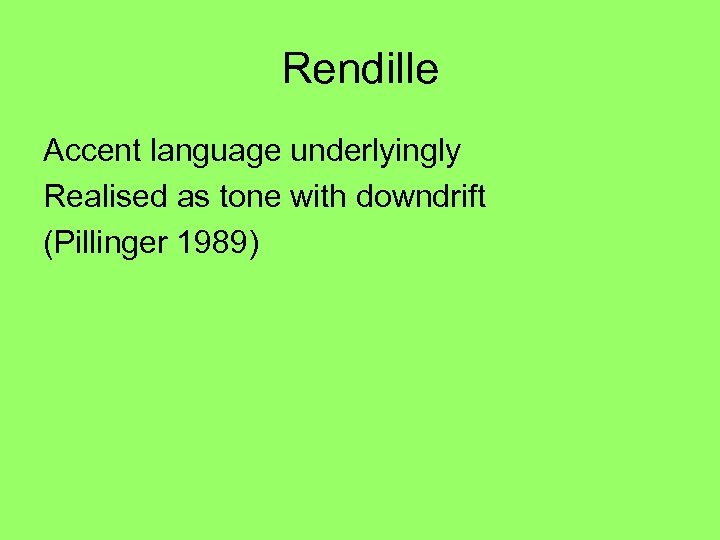 Rendille

Accent language underlyingly
Realised as tone with downdrift
(Pillinger 1989)